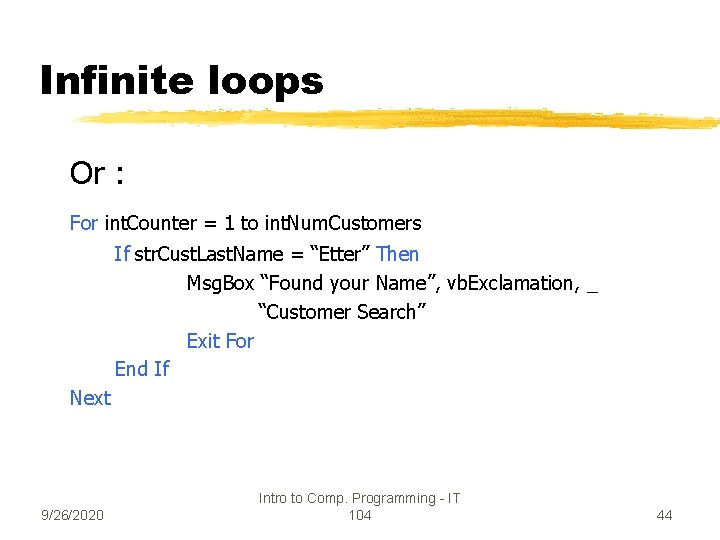 Infinite loops

Or :

For intCounter = 1 to intNumCustomers
If strCustLastName = “Etter” Then
MsgBox “Found your Name”, vbExclamation, _
“Customer Search”
Exit For
End If
Next

9/26/2020

Intro to Comp. Programming - IT 104

44